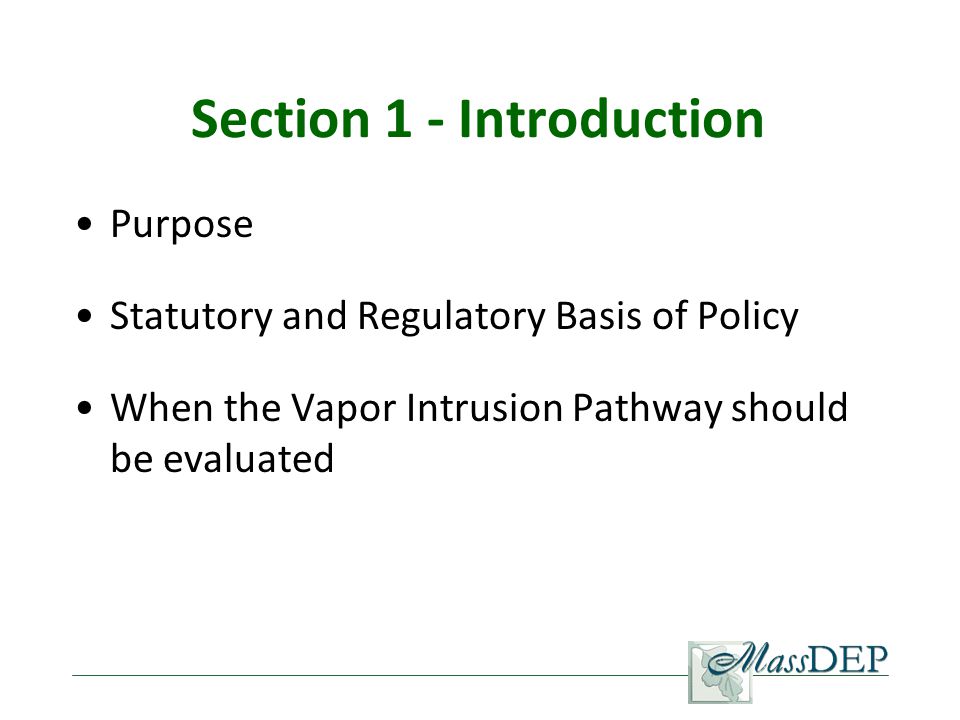 Section 1 - Introduction

• Purpose

• Statutory and Regulatory Basis of Policy

• When the Vapor Intrusion Pathway should be evaluated

MassDEP